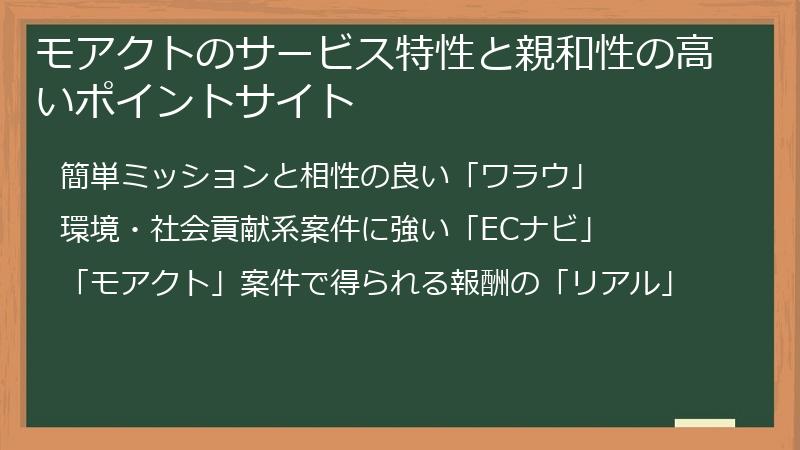 モアクトのサービス特性と親和性の高いポイントサイト

簡単ミッションと相性の良い「ワラウ」

環境・社会貢献系案件に強い「ECナビ」

「モアクト」案件で得られる報酬の「リアル」